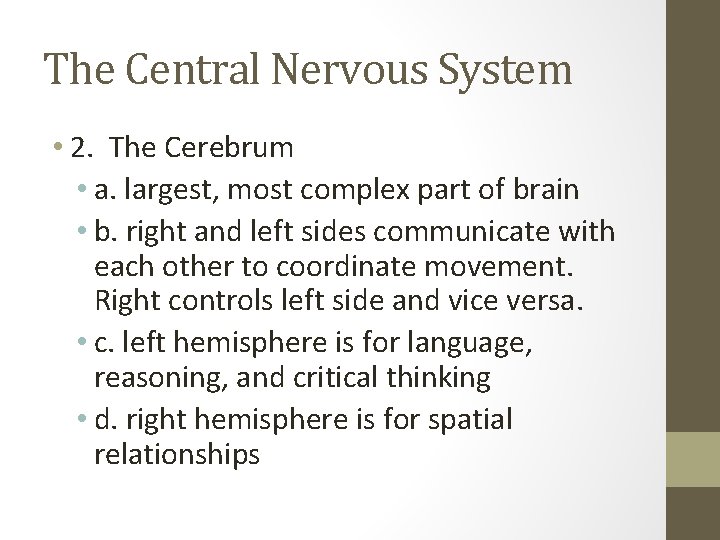 The Central Nervous System

• 2. The Cerebrum
  • a. largest, most complex part of brain
  • b. right and left sides communicate with each other to coordinate movement. Right controls left side and vice versa.
  • c. left hemisphere is for language, reasoning, and critical thinking
  • d. right hemisphere is for spatial relationships